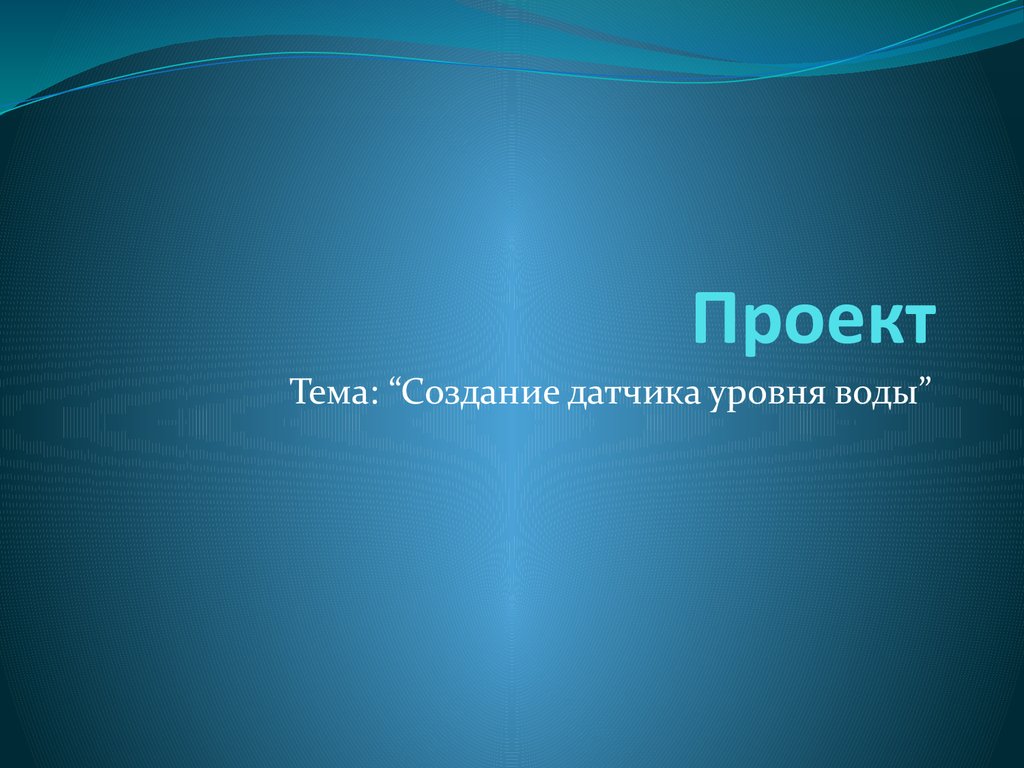 Проект

Тема: “Создание датчика уровня воды”